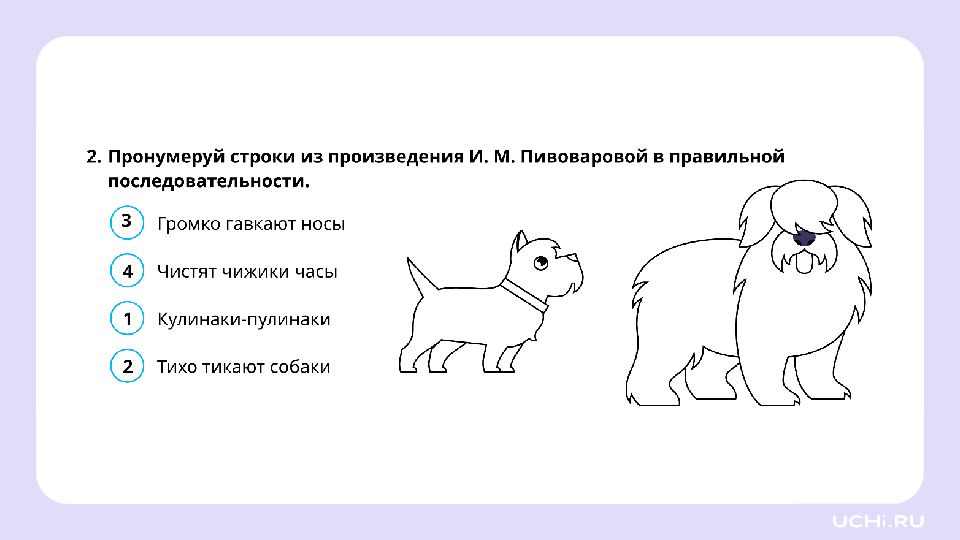 2. Пронумеруй строки из произведения И. М. Пивоваровой в правильной последовательности.

3 Громко гавкают носы

4 Чистят чижики часы

1 Кулинаки-пулинаки

2 Тихо тикают собаки

UCHi.RU